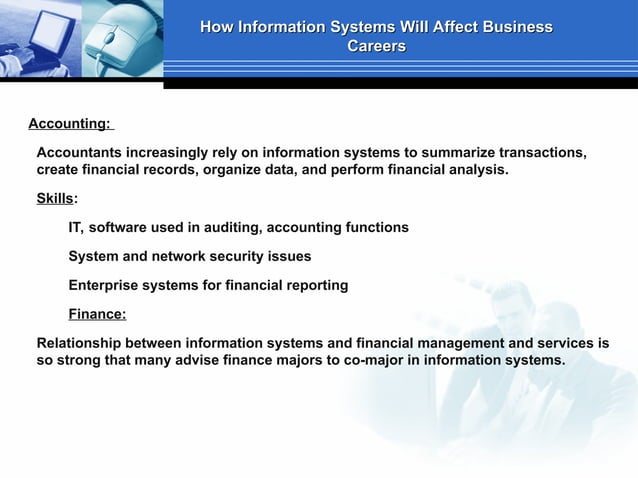 How Information Systems Will Affect Business Careers

Accounting:

Accountants increasingly rely on information systems to summarize transactions, create financial records, organize data, and perform financial analysis.

Skills:

IT, software used in auditing, accounting functions

System and network security issues

Enterprise systems for financial reporting

Finance:

Relationship between information systems and financial management and services is so strong that many advise finance majors to co-major in information systems.